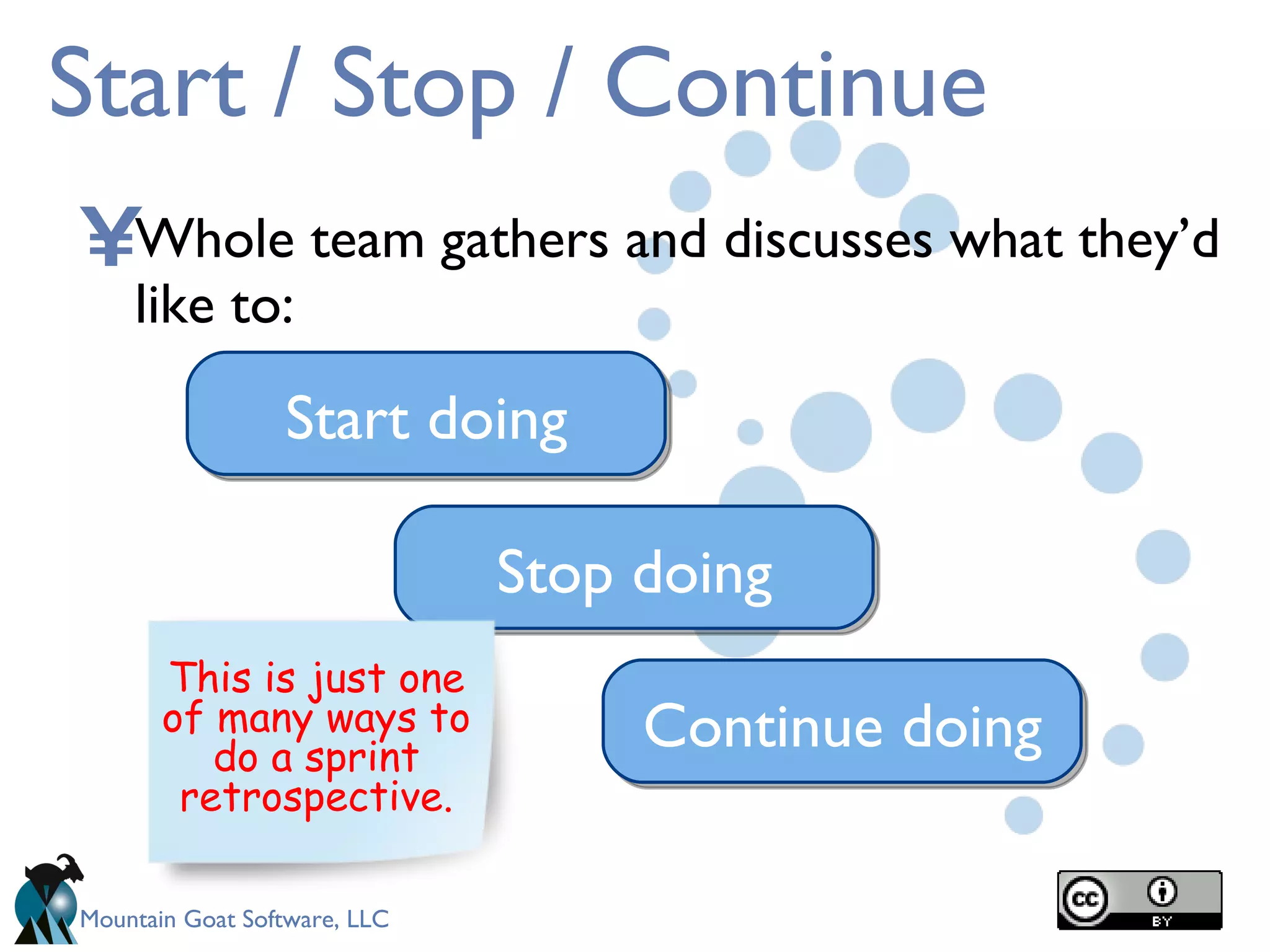 Start / Stop / Continue

¥Whole team gathers and discusses what they'd like to:

Start doing

Stop doing

Continue doing

This is just one of many ways to do a sprint retrospective.

Mountain Goat Software, LLC

cc BY